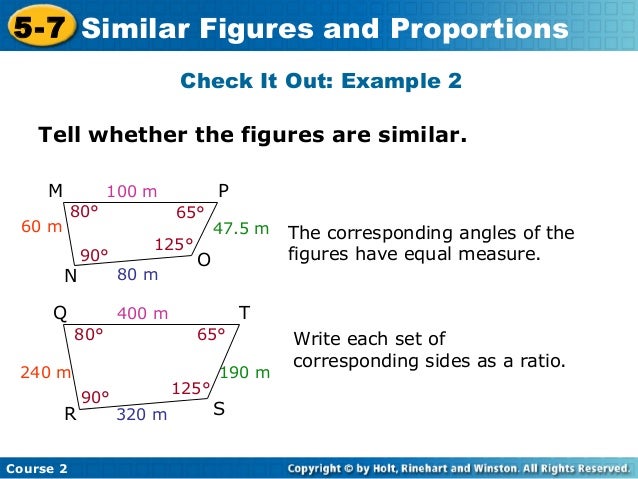 5-7 Similar Figures and Proportions

Check It Out: Example 2

Tell whether the figures are similar.

M 100 m P
80° 65°
60 m 47.5 m
90° 125°
N 80 m O

The corresponding angles of the figures have equal measure.

Q 400 m T
80° 65°
240 m 190 m
90° 125°
R 320 m S

Write each set of corresponding sides as a ratio.

Course 2

Copyright © by Holt, Rinehart and Winston. All Rights Reserved.